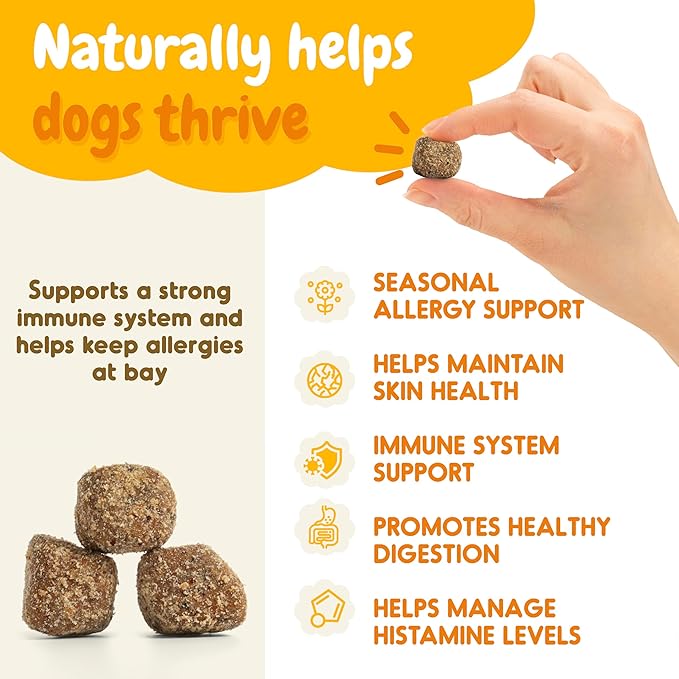 Naturally helps
dogs thrive

Supports a strong immune system and helps keep allergies at bay

SEASONAL ALLERGY SUPPORT

HELPS MAINTAIN SKIN HEALTH

IMMUNE SYSTEM SUPPORT

PROMOTES HEALTHY DIGESTION

HELPS MANAGE HISTAMINE LEVELS